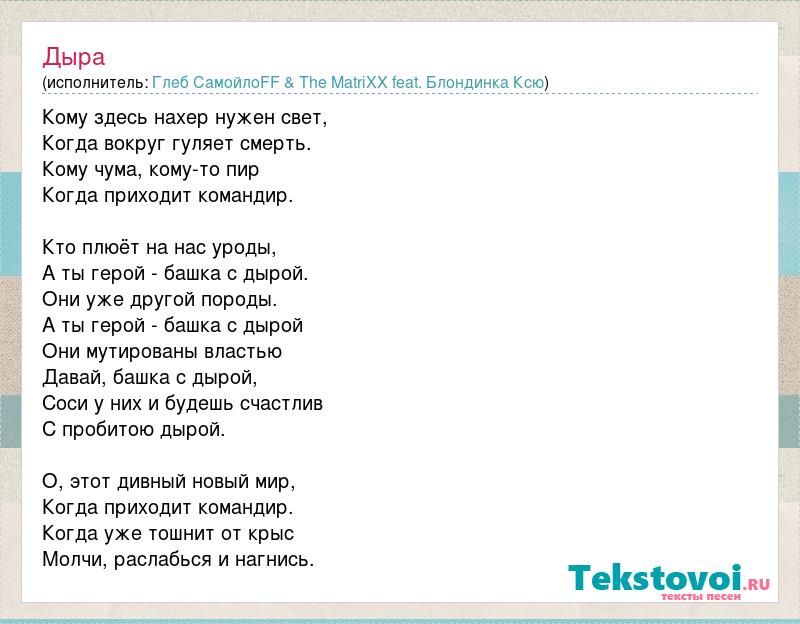 Дыра
(исполнитель: Глеб СамойлоFF & The MatriXX feat. Блондинка Ксю)

Кому здесь нахер нужен свет,
Когда вокруг гуляет смерть.
Кому чума, кому-то пир
Когда приходит командир.

Кто плюёт на нас уроды,
А ты герой - башка с дырой.
Они уже другой породы.
А ты герой - башка с дырой
Они мутированы властью
Давай, башка с дырой,
Соси у них и будешь счастлив
С пробитою дырой.

О, этот дивный новый мир,
Когда приходит командир.
Когда уже тошнит от крыс
Молчи, раслабься и нагнись.

Tekstovoi.RU
тексты песен